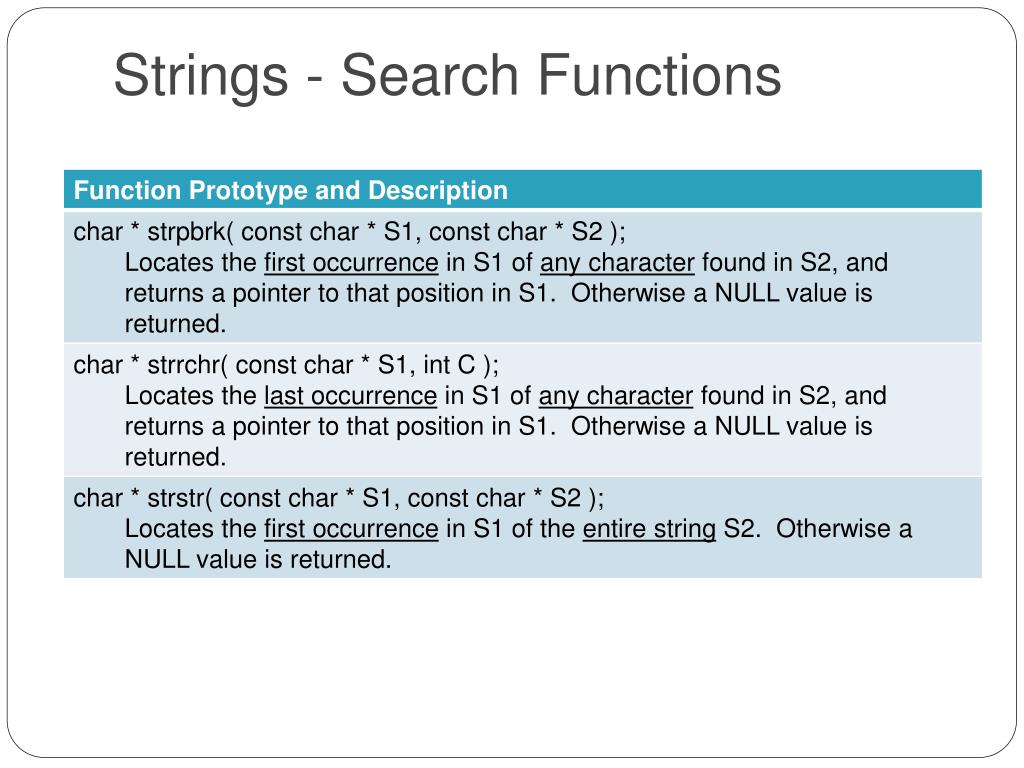 Strings - Search Functions

| Function Prototype and Description |
|---|
| char * strpbrk( const char * S1, const char * S2 ); Locates the first occurrence in S1 of any character found in S2, and returns a pointer to that position in S1. Otherwise a NULL value is returned. |
| char * strrchr( const char * S1, int C ); Locates the last occurrence in S1 of any character found in S2, and returns a pointer to that position in S1. Otherwise a NULL value is returned. |
| char * strstr( const char * S1, const char * S2 ); Locates the first occurrence in S1 of the entire string S2. Otherwise a NULL value is returned. |